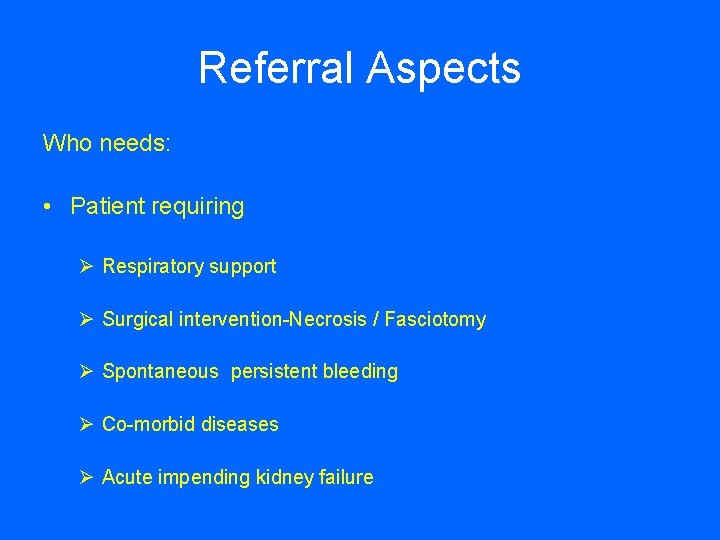 Referral Aspects

Who needs:

• Patient requiring

➢ Respiratory support

➢ Surgical intervention-Necrosis / Fasciotomy

➢ Spontaneous persistent bleeding

➢ Co-morbid diseases

➢ Acute impending kidney failure